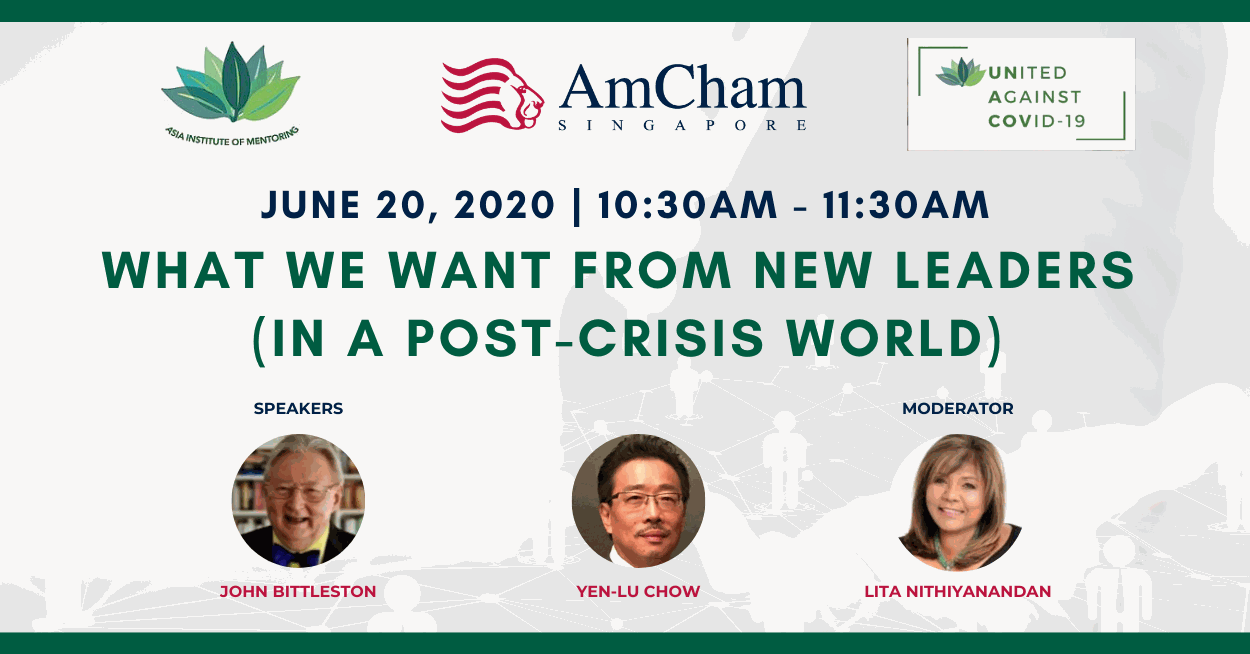 ASIA INSTITUTE OF MENTORING

AmCham
SINGAPORE

UNITED
AGAINST
COVID-19

JUNE 20, 2020 | 10:30AM - 11:30AM

WHAT WE WANT FROM NEW LEADERS
(IN A POST-CRISIS WORLD)

SPEAKERS

JOHN BITTLESTON

YEN-LU CHOW

MODERATOR

LITA NITHIYANANDAN